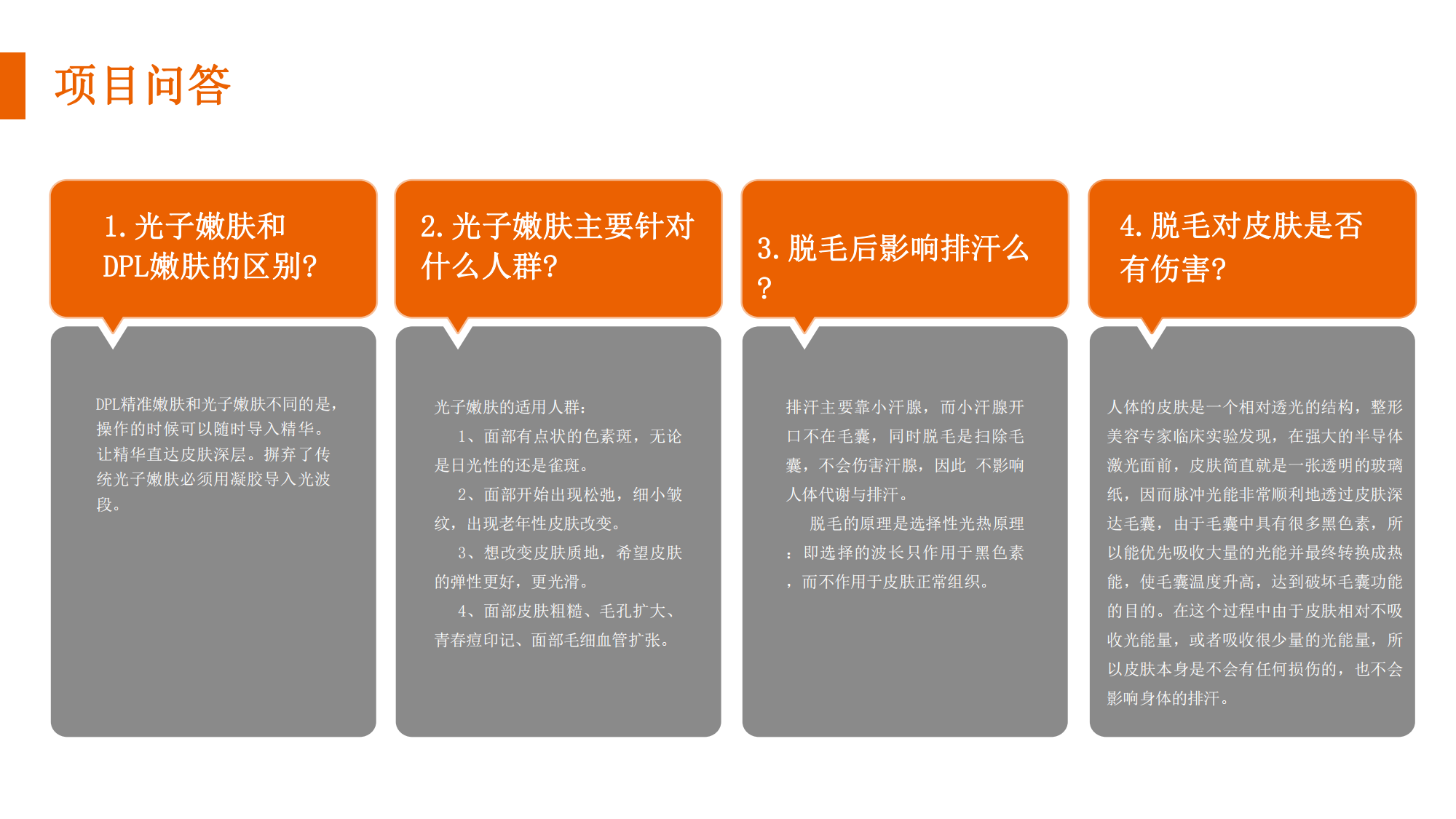 项目问答

1. 光子嫩肤和DPL嫩肤的区别?

DPL精准嫩肤和光子嫩肤不同的是，操作的时候可以随时导入精华。让精华直达皮肤深层。摒弃了传统光子嫩肤必须用凝胶导入光波段。

2. 光子嫩肤主要针对什么人群?

光子嫩肤的适用人群：

1、面部有点状的色素斑，无论是日光性的还是雀斑。

2、面部开始出现松弛，细小皱纹，出现老年性皮肤改变。

3、想改变皮肤质地，希望皮肤的弹性更好，更光滑。

4、面部皮肤粗糙、毛孔扩大、青春痘印记、面部毛细血管扩张。

3. 脱毛后影响排汗么?

排汗主要靠小汗腺，而小汗腺开口不在毛囊，同时脱毛是扫除毛囊，不会伤害汗腺，因此 不影响人体代谢与排汗。

脱毛的原理是选择性光热原理：即选择的波长只作用于黑色素，而不作用于皮肤正常组织。

4. 脱毛对皮肤是否有伤害?

人体的皮肤是一个相对透光的结构，整形美容专家临床实验发现，在强大的半导体激光面前，皮肤简直就是一张透明的玻璃纸，因而脉冲光能非常顺利地透过皮肤深达毛囊，由于毛囊中具有很多黑色素，所以能优先吸收大量的光能并最终转换成热能，使毛囊温度升高，达到破坏毛囊功能的目的。在这个过程中由于皮肤相对不吸收光能量，或者吸收很少量的光能量，所以皮肤本身是不会有任何损伤的，也不会影响身体的排汗。